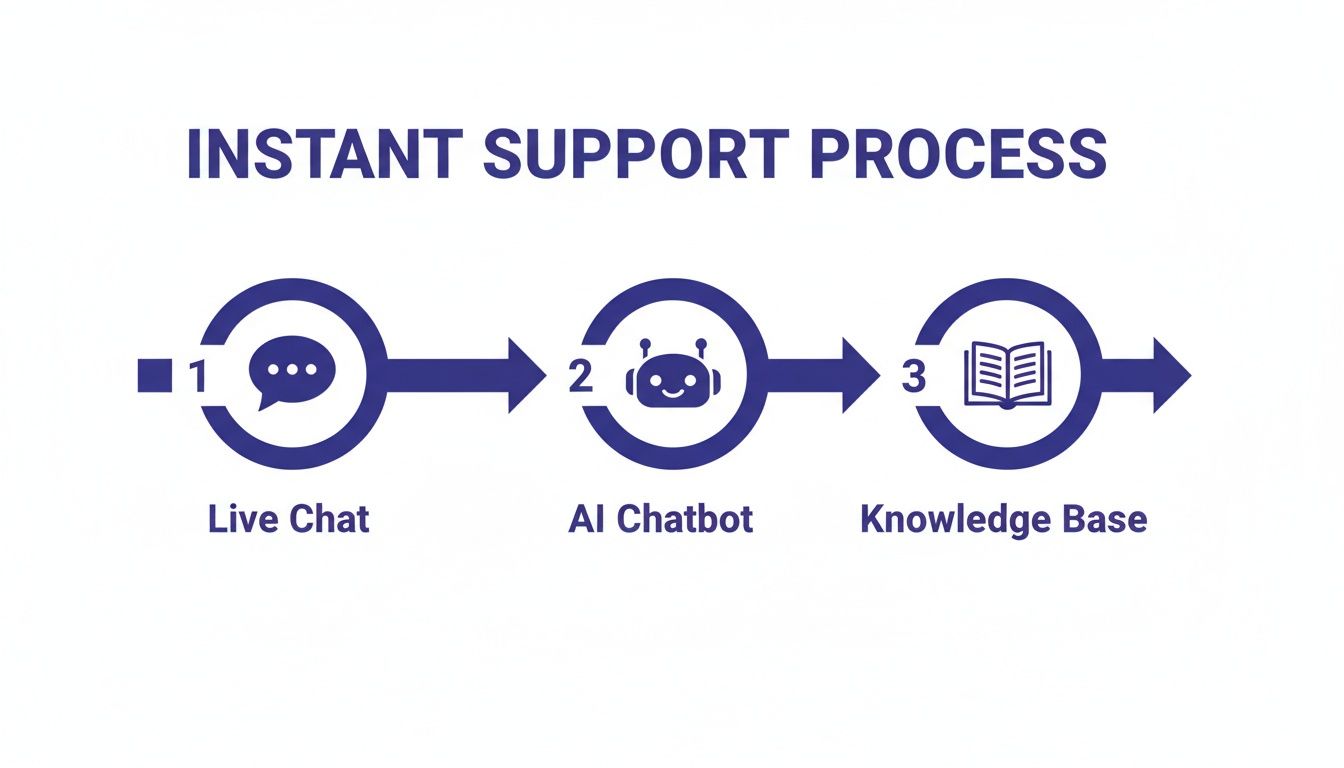 INSTANT SUPPORT PROCESS

1

Live Chat

2

AI Chatbot

3

Knowledge Base